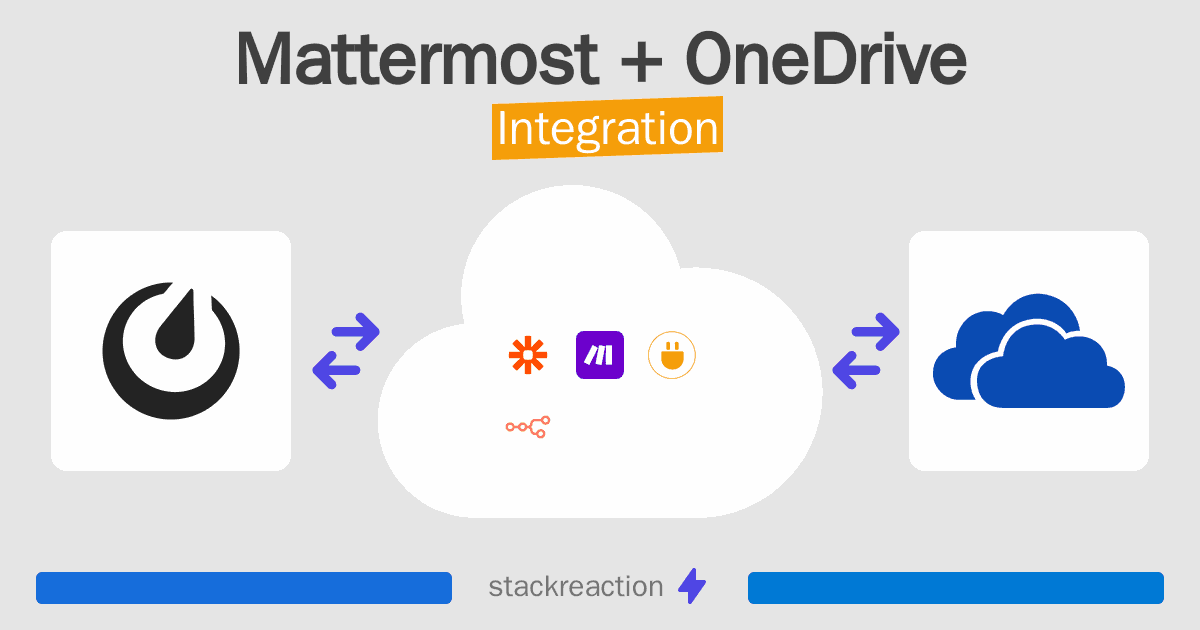 Mattermost + OneDrive
Integration

stackreaction